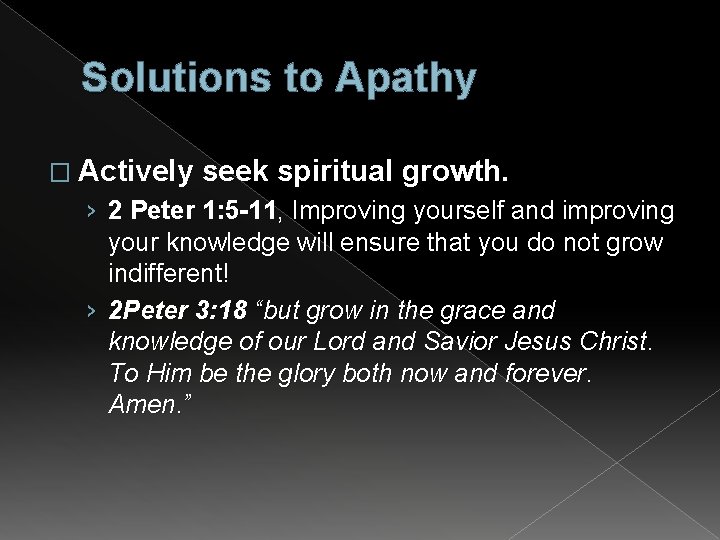 Solutions to Apathy

□ Actively seek spiritual growth.

› 2 Peter 1:5-11, Improving yourself and improving your knowledge will ensure that you do not grow indifferent!

› 2Peter 3:18 “but grow in the grace and knowledge of our Lord and Savior Jesus Christ. To Him be the glory both now and forever. Amen.”